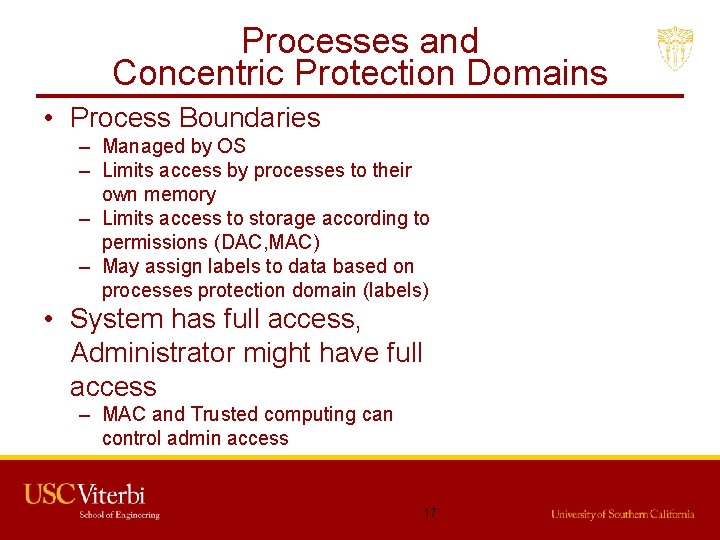 Processes and
Concentric Protection Domains

• Process Boundaries
– Managed by OS
– Limits access by processes to their own memory
– Limits access to storage according to permissions (DAC,MAC)
– May assign labels to data based on processes protection domain (labels)
• System has full access, Administrator might have full access
– MAC and Trusted computing can control admin access

USC Viterbi
School of Engineering

17

University of Southern California